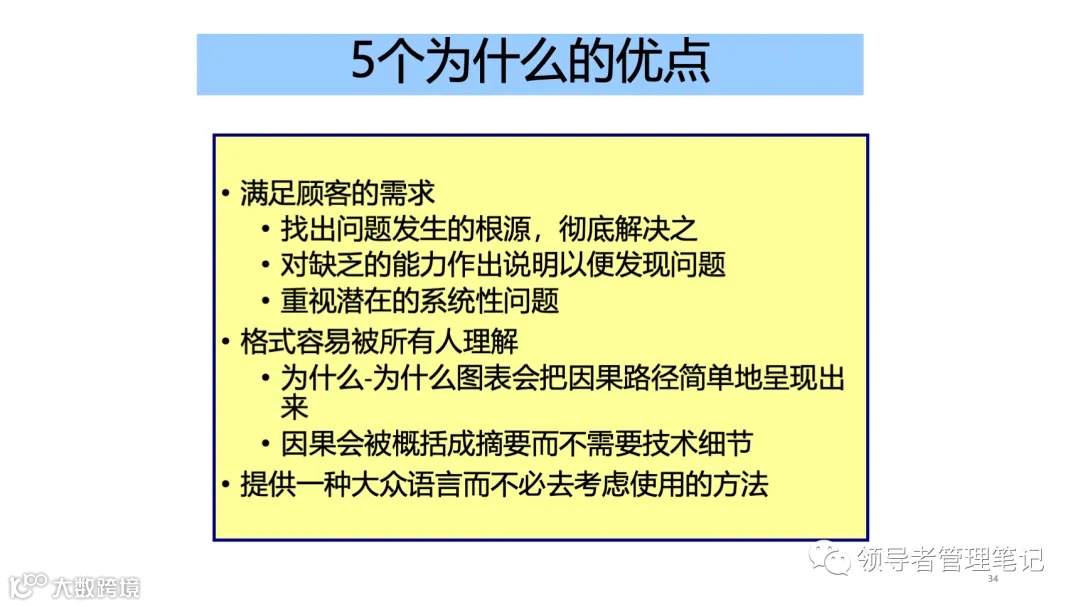 5个为什么的优点

• 满足顾客的需求
  • 找出问题发生的根源，彻底解决之
  • 对缺乏的能力作出说明以便发现问题
  • 重视潜在的系统性问题
• 格式容易被所有人理解
  • 为什么-为什么图表会把因果路径简单地呈现出来
  • 因果会被概括成摘要而不需要技术细节
• 提供一种大众语言而不必去考虑使用的方法

领导者管理笔记

34

大数跨境